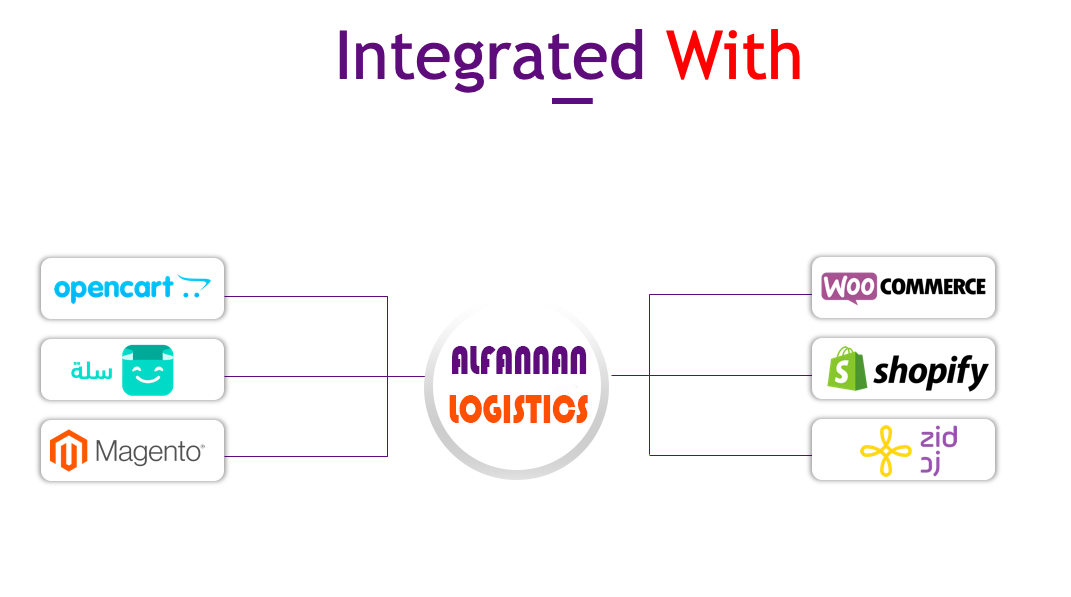 Integrated With

opencart

سلة

Magento

ALFANNAN
LOGISTICS

WOO COMMERCE

shopify

zid
زد